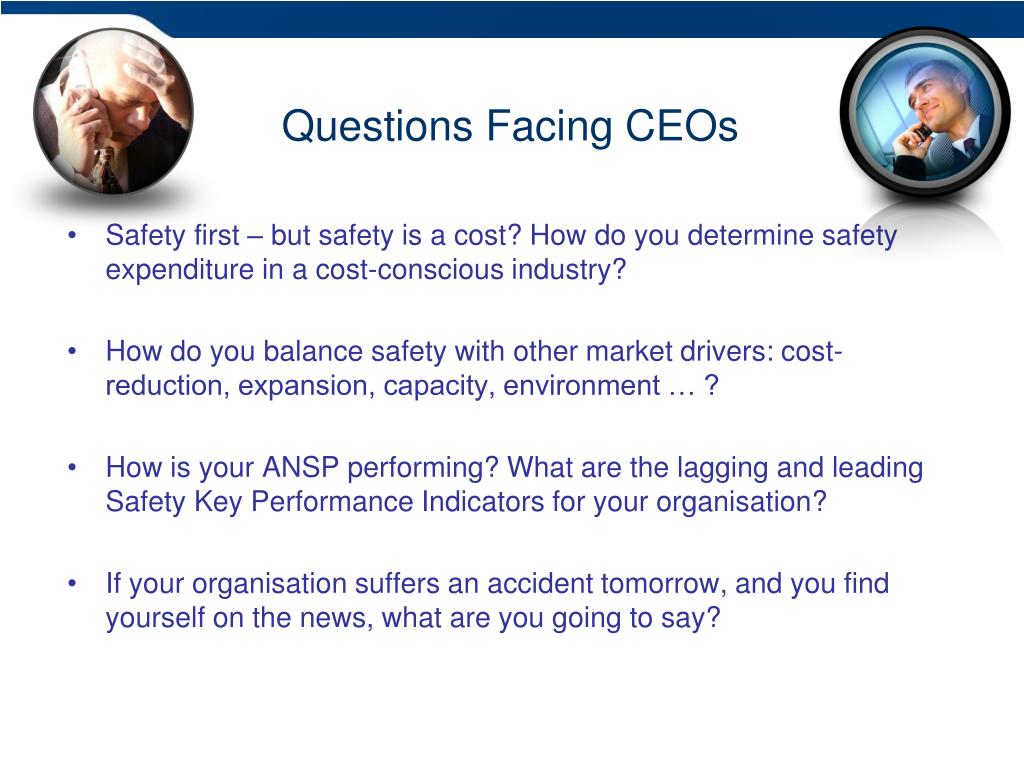 Questions Facing CEOs

• Safety first – but safety is a cost? How do you determine safety expenditure in a cost-conscious industry?

• How do you balance safety with other market drivers: cost-reduction, expansion, capacity, environment … ?

• How is your ANSP performing? What are the lagging and leading Safety Key Performance Indicators for your organisation?

• If your organisation suffers an accident tomorrow, and you find yourself on the news, what are you going to say?